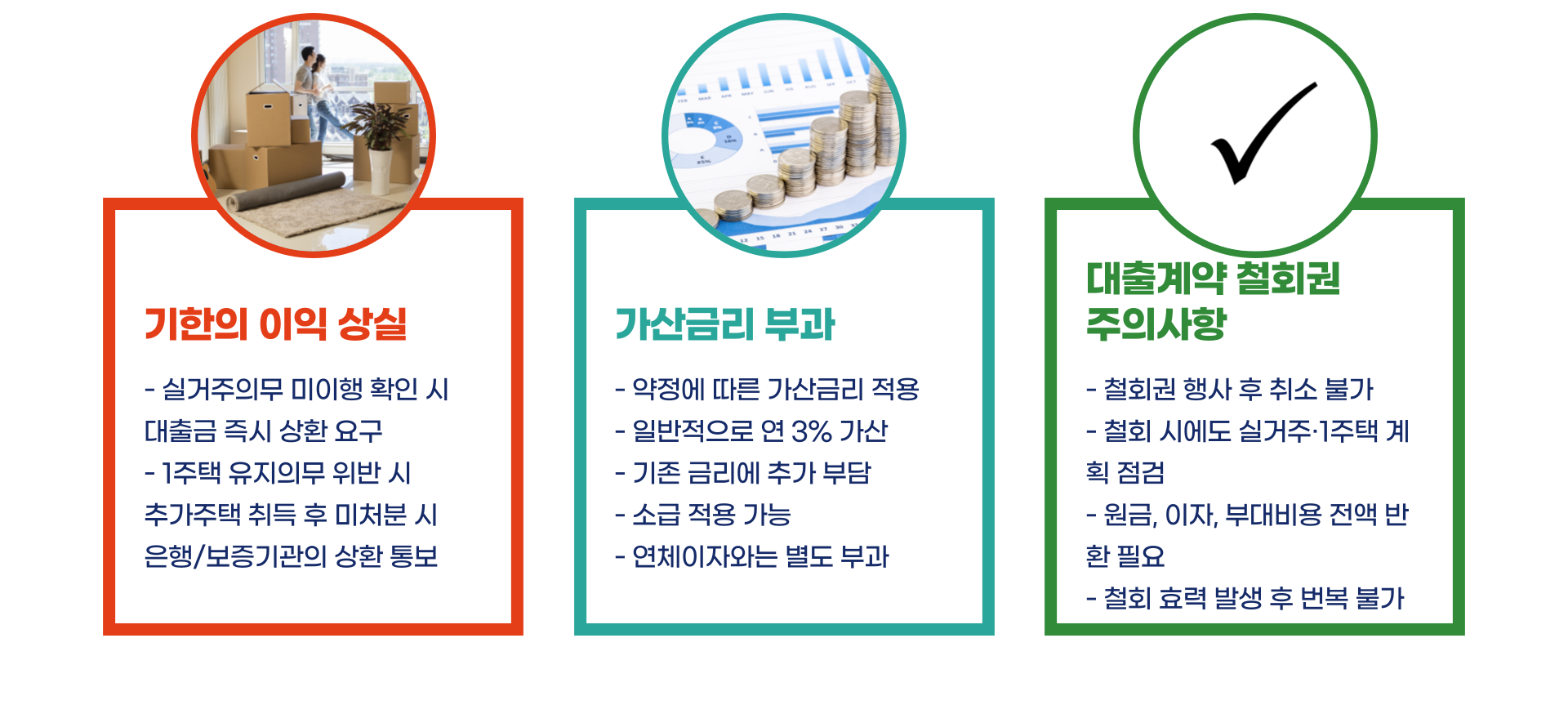 기한의 이익 상실

- 실거주의무 미이행 확인 시 대출금 즉시 상환 요구
- 1주택 유지의무 위반 시 추가주택 취득 후 미처분 시 은행/보증기관의 상환 통보

가산금리 부과

- 약정에 따른 가산금리 적용
- 일반적으로 연 3% 가산
- 기존 금리에 추가 부담
- 소급 적용 가능
- 연체이자와는 별도 부과

대출계약 철회권 주의사항

- 철회권 행사 후 취소 불가
- 철회 시에도 실거주·1주택 계획 점검
- 원금, 이자, 부대비용 전액 반환 필요
- 철회 효력 발생 후 번복 불가